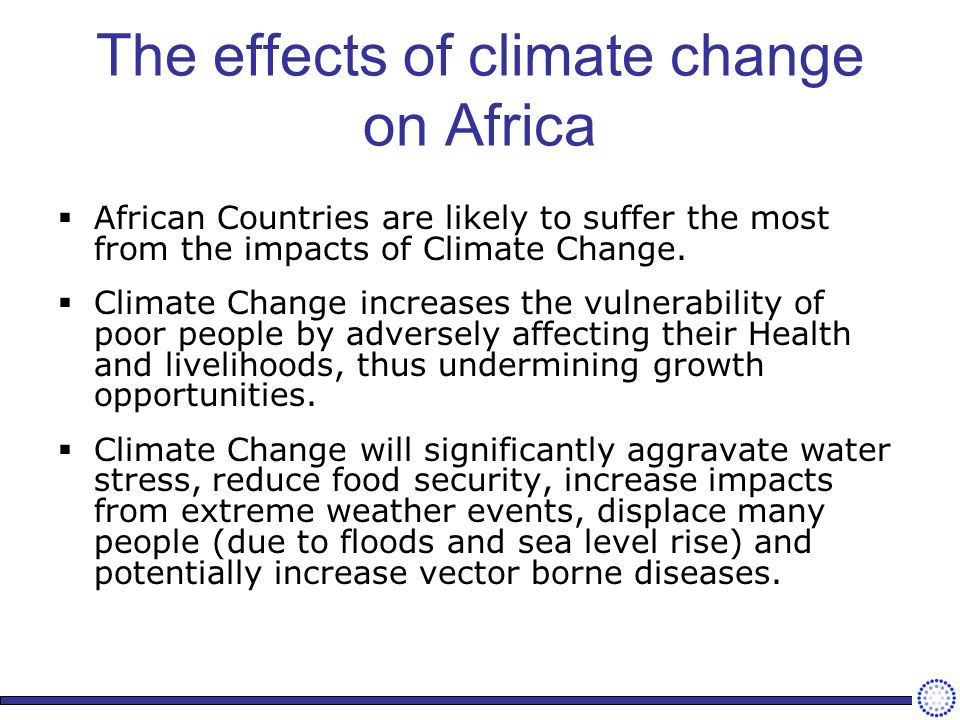 The effects of climate change on Africa

▪ African Countries are likely to suffer the most from the impacts of Climate Change.

▪ Climate Change increases the vulnerability of poor people by adversely affecting their Health and livelihoods, thus undermining growth opportunities.

▪ Climate Change will significantly aggravate water stress, reduce food security, increase impacts from extreme weather events, displace many people (due to floods and sea level rise) and potentially increase vector borne diseases.